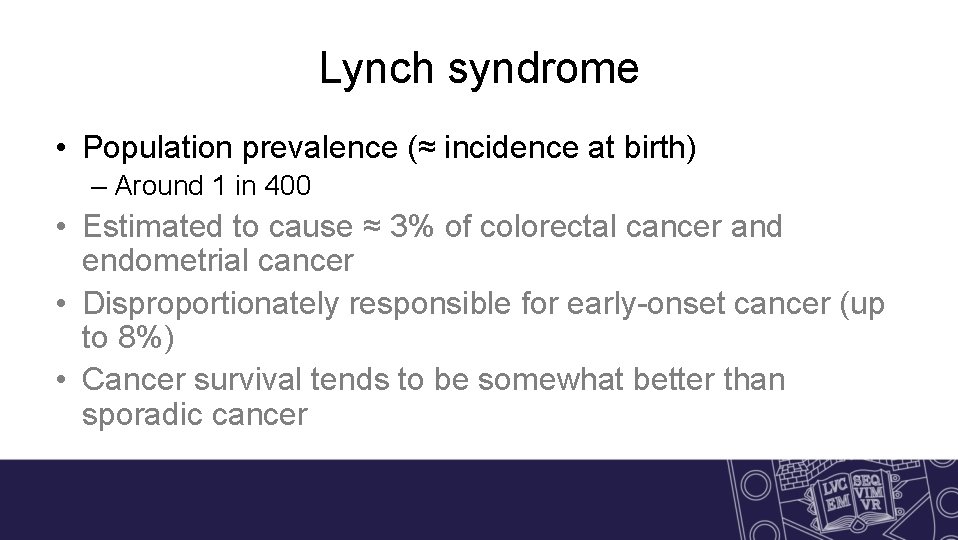 Lynch syndrome

• Population prevalence (≈ incidence at birth)
– Around 1 in 400

• Estimated to cause ≈ 3% of colorectal cancer and endometrial cancer

• Disproportionately responsible for early-onset cancer (up to 8%)

• Cancer survival tends to be somewhat better than sporadic cancer

LVC EM SEQ VIM VR